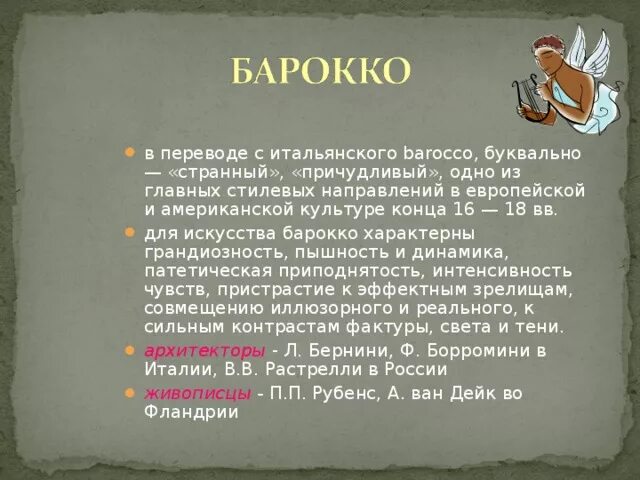 БАРОККО

в переводе с итальянского barocco, буквально — «странный», «причудливый», одно из главных стилевых направлений в европейской и американской культуре конца 16 — 18 вв.

для искусства барокко характерны грандиозность, пышность и динамика, патетическая приподнятость, интенсивность чувств, пристрастие к эффектным зрелищам, совмещению иллюзорного и реального, к сильным контрастам фактуры, света и тени.

архитекторы - Л. Бернини, Ф. Борромини в Италии, В.В. Растрелли в России

живописцы - П.П. Рубенс, А. ван Дейк во Фландрии